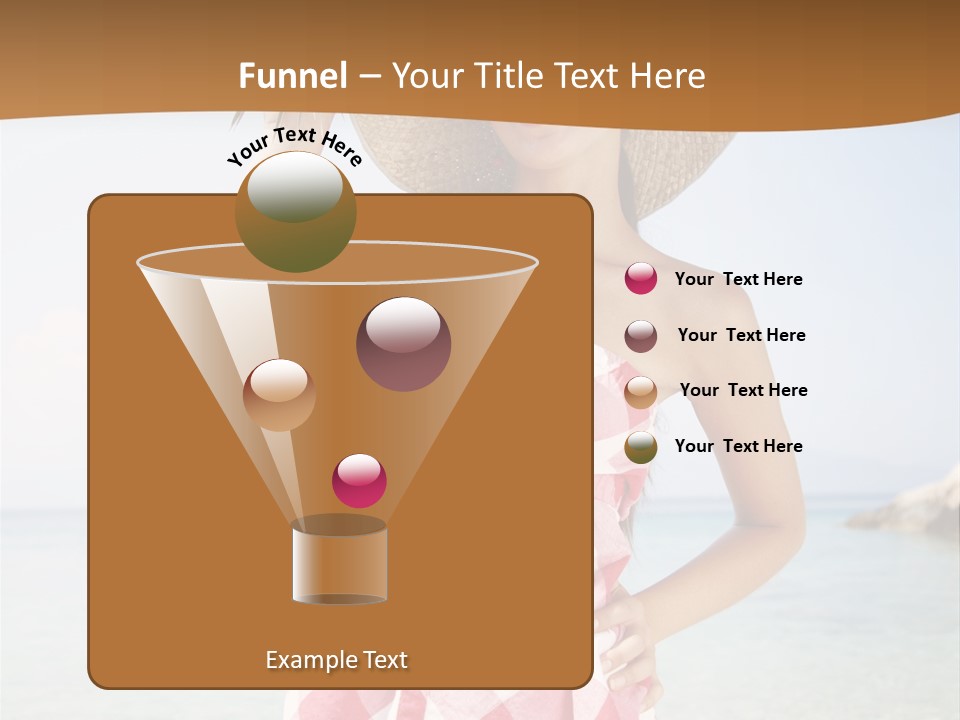 Funnel – Your Title Text Here

Your Text Here

Your Text Here

Your Text Here

Your Text Here

Your Text Here

Example Text